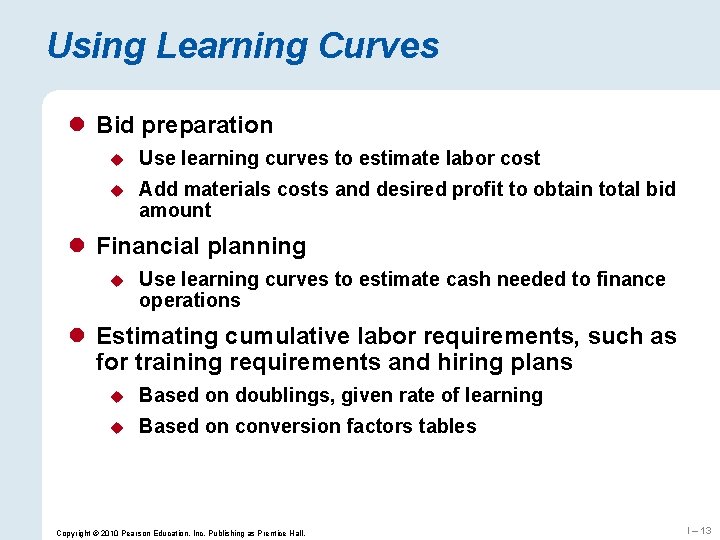 Using Learning Curves

Bid preparation

Use learning curves to estimate labor cost

Add materials costs and desired profit to obtain total bid amount

Financial planning

Use learning curves to estimate cash needed to finance operations

Estimating cumulative labor requirements, such as for training requirements and hiring plans

Based on doublings, given rate of learning

Based on conversion factors tables

Copyright © 2010 Pearson Education, Inc. Publishing as Prentice Hall.

I – 13